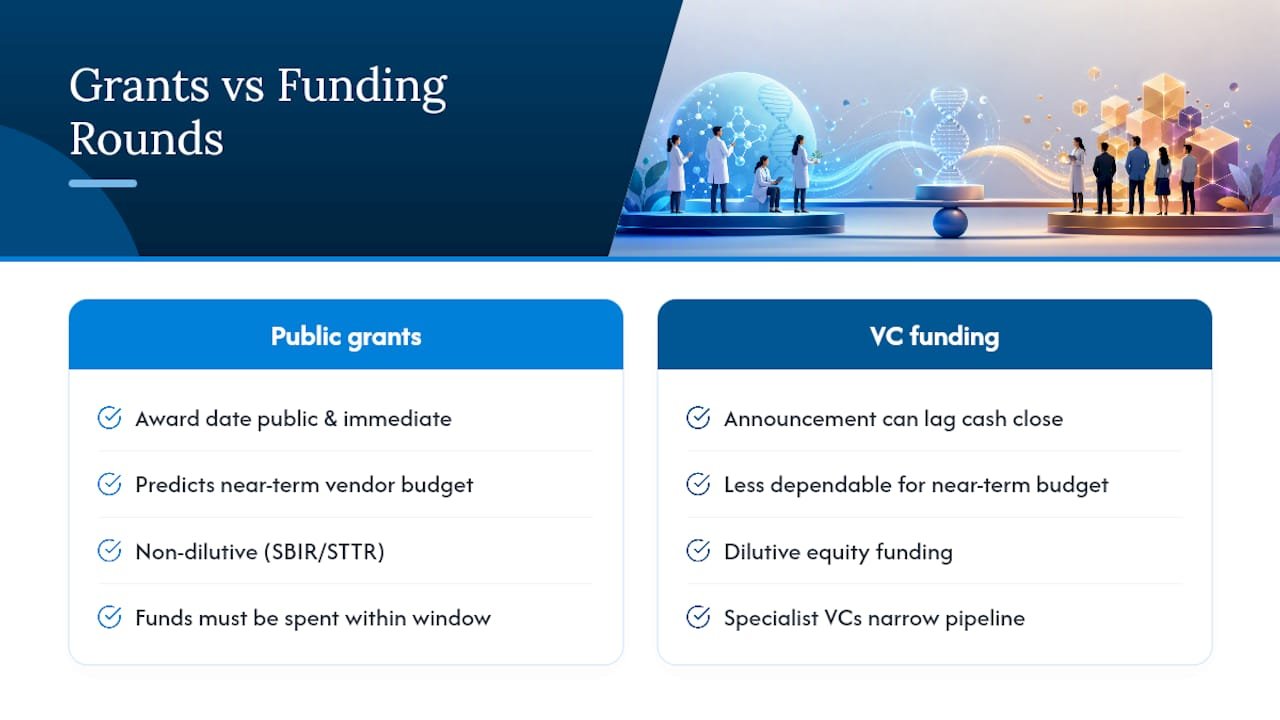 Grants vs Funding Rounds

Public grants

Award date public & immediate

Predicts near-term vendor budget

Non-dilutive (SBIR/STTR)

Funds must be spent within window

VC funding

Announcement can lag cash close

Less dependable for near-term budget

Dilutive equity funding

Specialist VCs narrow pipeline